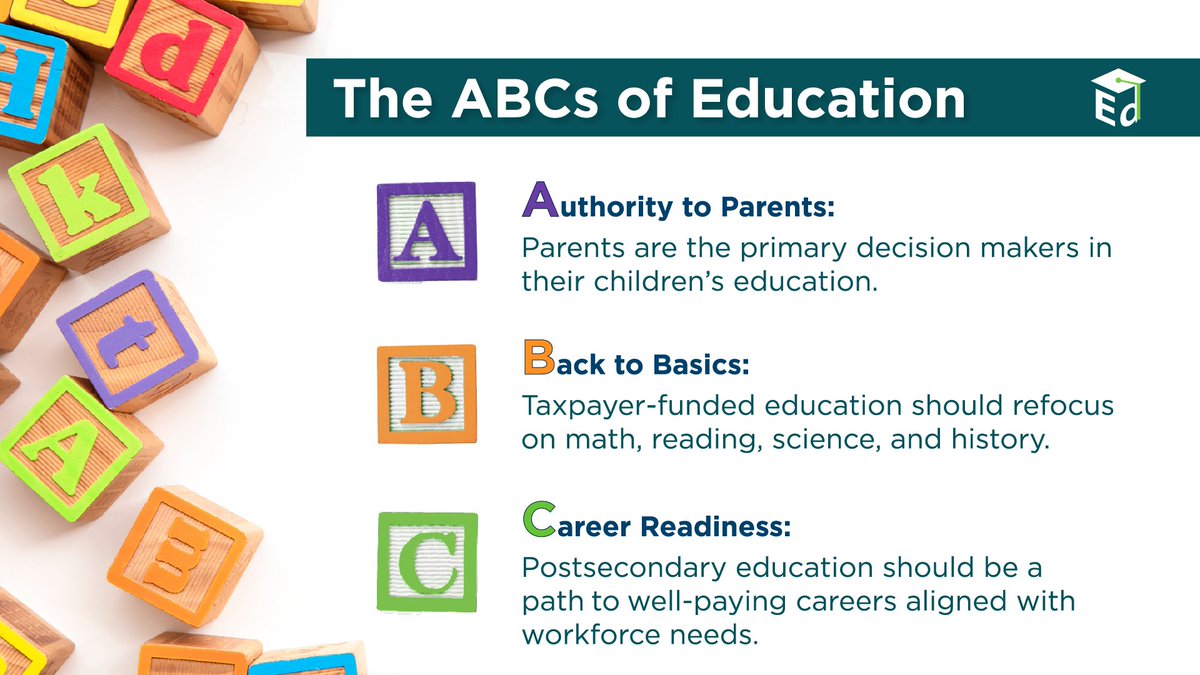 The ABCs of Education

Ed

A

Authority to Parents:
Parents are the primary decision makers in their children's education.

B

Back to Basics:
Taxpayer-funded education should refocus on math, reading, science, and history.

C

Career Readiness:
Postsecondary education should be a path to well-paying careers aligned with workforce needs.